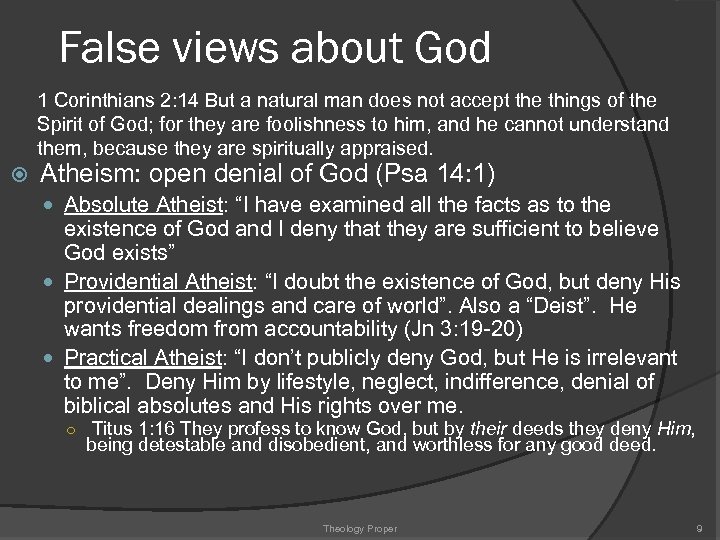 False views about God

1 Corinthians 2:14 But a natural man does not accept the things of the Spirit of God; for they are foolishness to him, and he cannot understand them, because they are spiritually appraised.

Atheism: open denial of God (Psa 14:1)

Absolute Atheist: “I have examined all the facts as to the existence of God and I deny that they are sufficient to believe God exists”

Providential Atheist: “I doubt the existence of God, but deny His providential dealings and care of world”. Also a “Deist”. He wants freedom from accountability (Jn 3:19-20)

Practical Atheist: “I don’t publicly deny God, but He is irrelevant to me”. Deny Him by lifestyle, neglect, indifference, denial of biblical absolutes and His rights over me.

Titus 1:16 They profess to know God, but by their deeds they deny Him, being detestable and disobedient, and worthless for any good deed.

Theology Proper

9